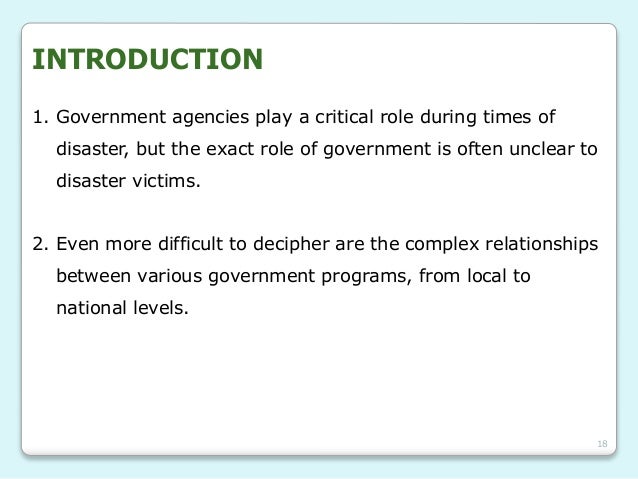 INTRODUCTION

1. Government agencies play a critical role during times of disaster, but the exact role of government is often unclear to disaster victims.

2. Even more difficult to decipher are the complex relationships between various government programs, from local to national levels.

18